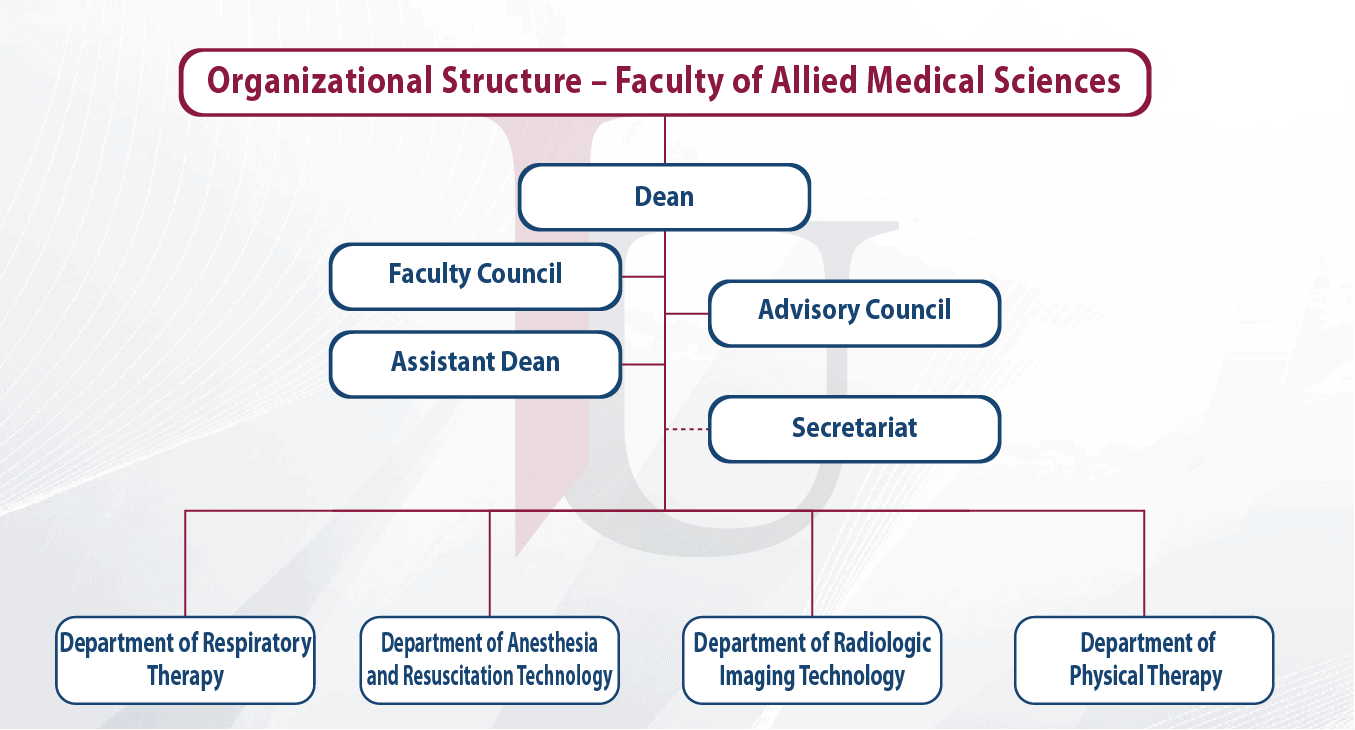 Organizational Structure – Faculty of Allied Medical Sciences

Dean

Faculty Council

Advisory Council

Assistant Dean

Secretariat

Department of Respiratory Therapy

Department of Anesthesia and Resuscitation Technology

Department of Radiologic Imaging Technology

Department of Physical Therapy